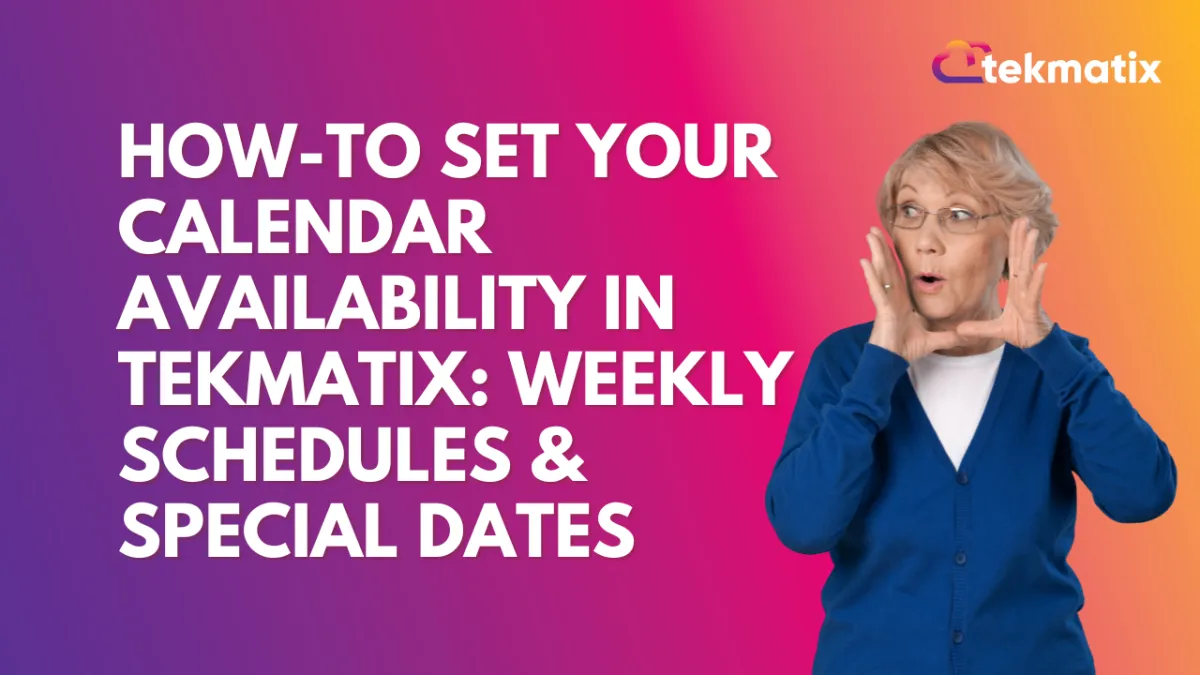 tekmatix

HOW-TO SET YOUR CALENDAR AVAILABILITY IN TEKMATIX: WEEKLY SCHEDULES & SPECIAL DATES